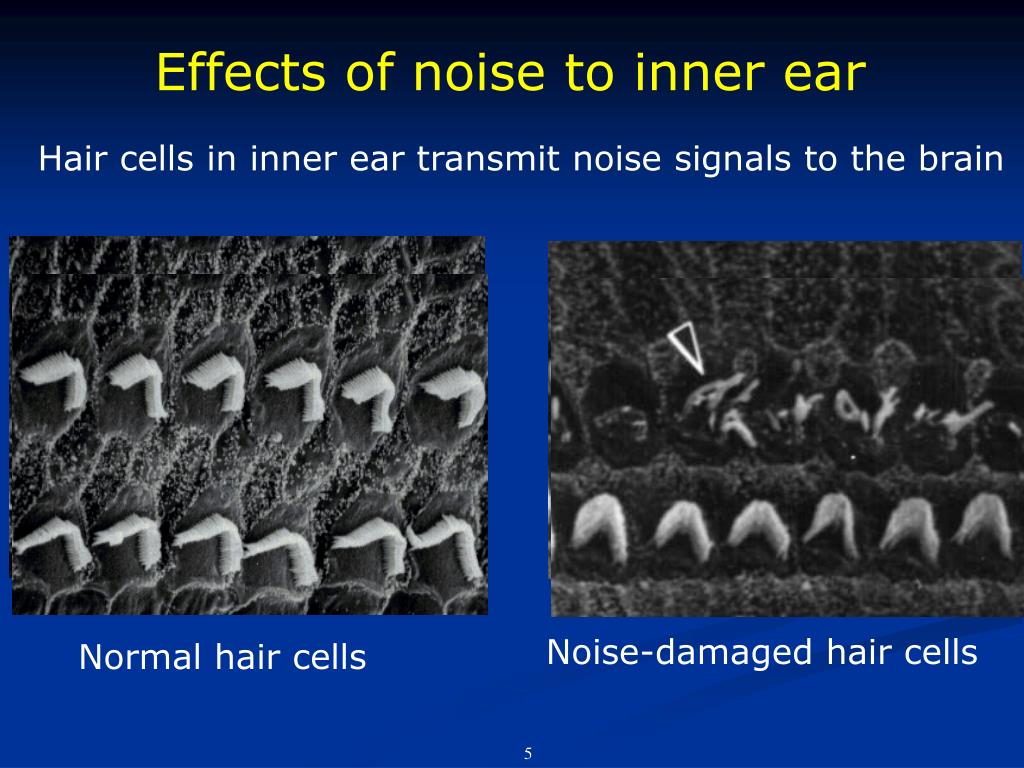 Effects of noise to inner ear

Hair cells in inner ear transmit noise signals to the brain

Normal hair cells

Noise-damaged hair cells

5